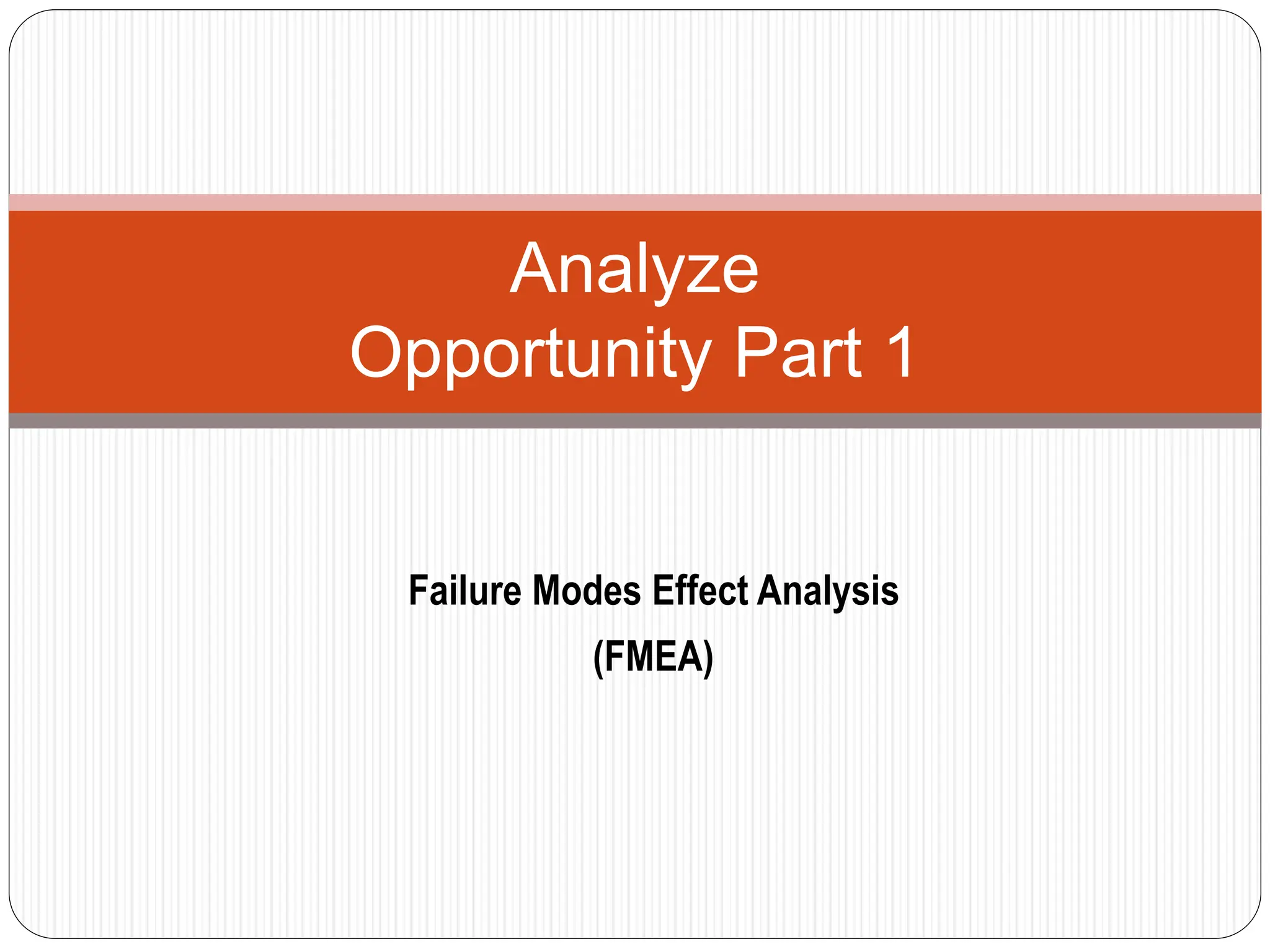 Analyze
Opportunity Part 1

Failure Modes Effect Analysis
(FMEA)